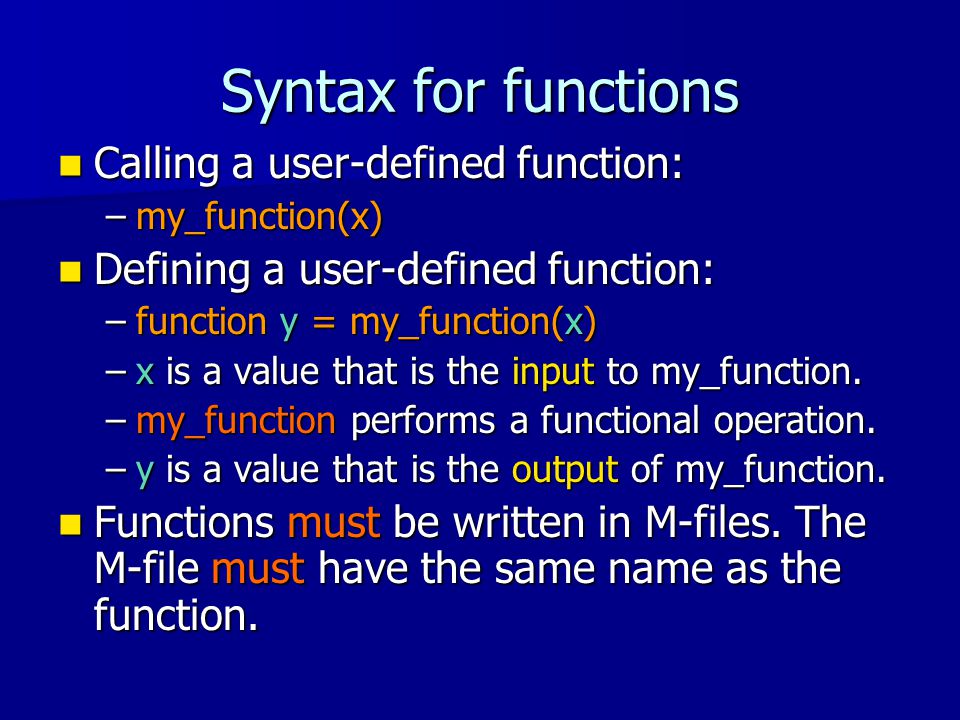 Syntax for functions

Calling a user-defined function:

– my_function(x)

Defining a user-defined function:

– function y = my_function(x)

– x is a value that is the input to my_function.

– my_function performs a functional operation.

– y is a value that is the output of my_function.

Functions must be written in M-files. The M-file must have the same name as the function.